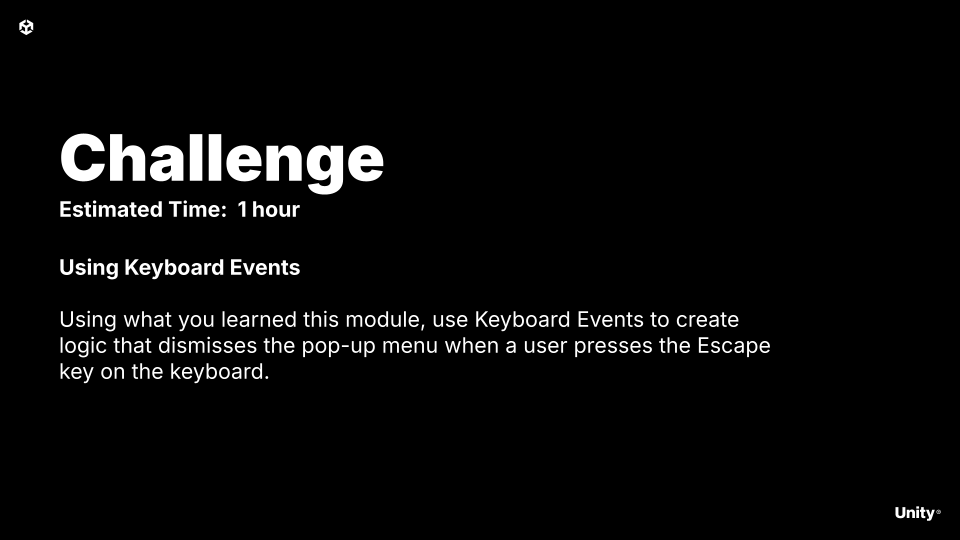 Challenge
Estimated Time: 1 hour

Using Keyboard Events

Using what you learned this module, use Keyboard Events to create logic that dismisses the pop-up menu when a user presses the Escape key on the keyboard.

Unity®